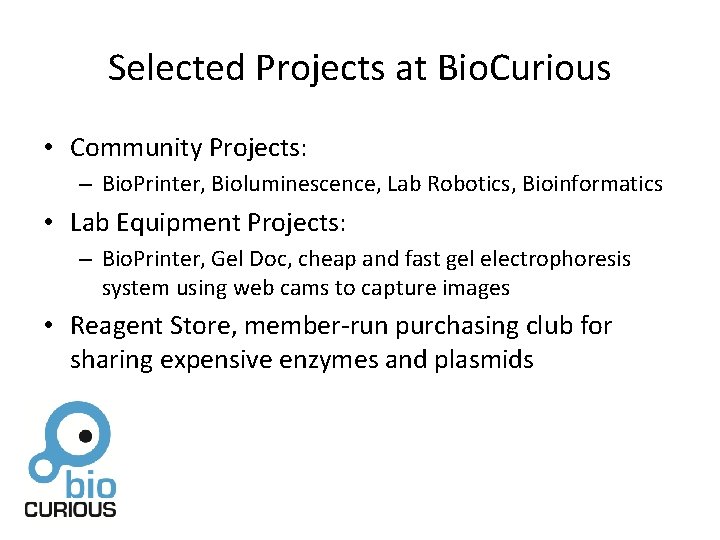 Selected Projects at BioCurious

• Community Projects:
 – BioPrinter, Bioluminescence, Lab Robotics, Bioinformatics
• Lab Equipment Projects:
 – BioPrinter, Gel Doc, cheap and fast gel electrophoresis system using web cams to capture images
• Reagent Store, member-run purchasing club for sharing expensive enzymes and plasmids

bio
CURIOUS